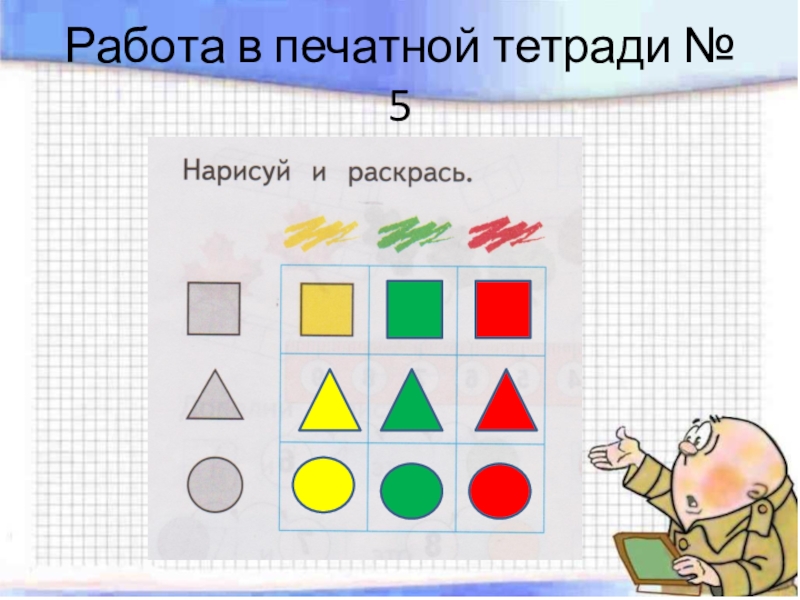 Работа в печатной тетради № 5

Нарисуй и раскрась.